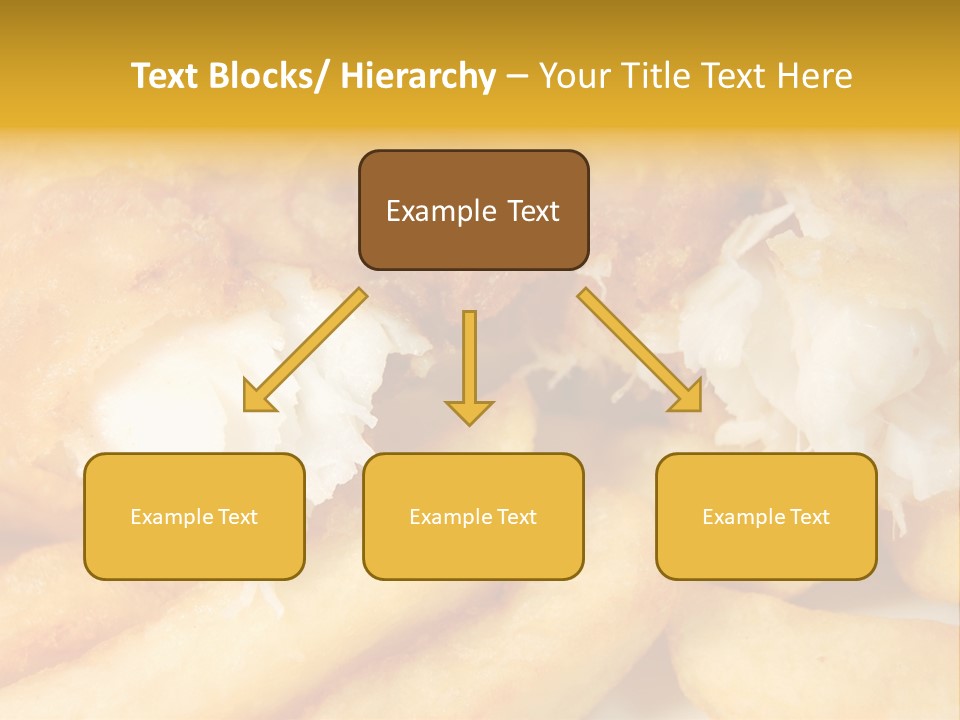 Text Blocks/ Hierarchy – Your Title Text Here

Example Text

Example Text

Example Text

Example Text